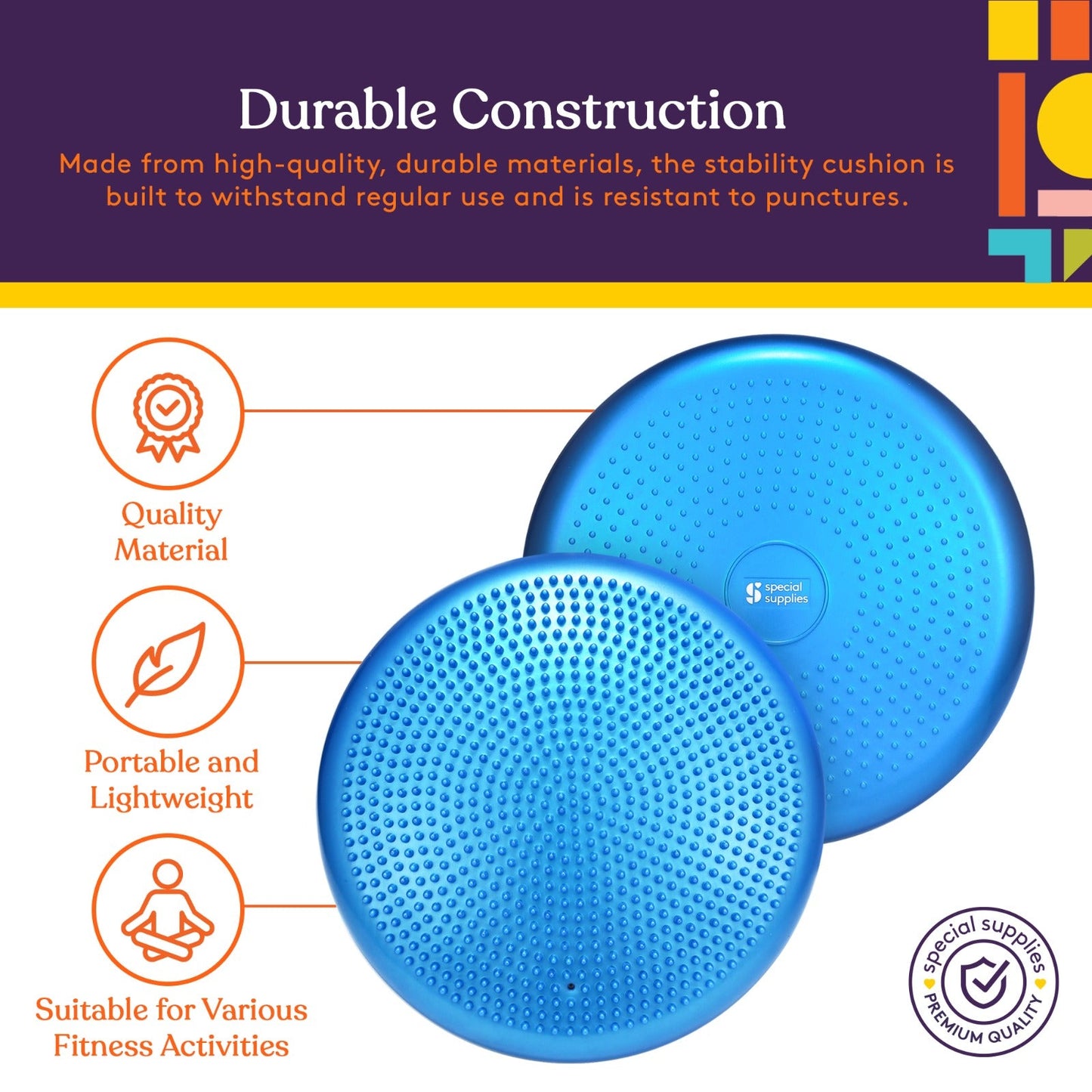 Durable Construction

Made from high-quality, durable materials, the stability cushion is built to withstand regular use and is resistant to punctures.

Quality Material

Portable and Lightweight

Suitable for Various Fitness Activities

special supplies

special supplies
PREMIUM QUALITY